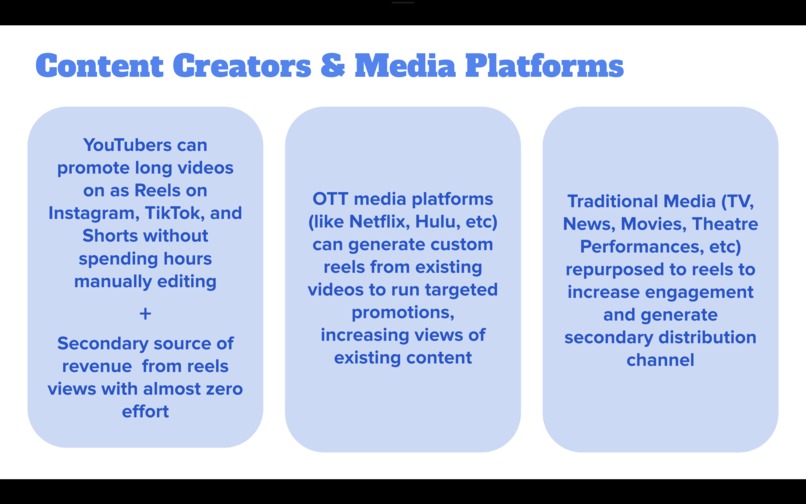 Content Creators & Media Platforms

YouTubers can promote long videos on as Reels on Instagram, TikTok, and Shorts without spending hours manually editing

+

Secondary source of revenue  from reels views with almost zero effort

OTT media platforms (like Netflix, Hulu, etc) can generate custom reels from existing videos to run targeted promotions, increasing views of existing content

Traditional Media (TV, News, Movies, Theatre Performances, etc) repurposed to reels to increase engagement and generate secondary distribution channel